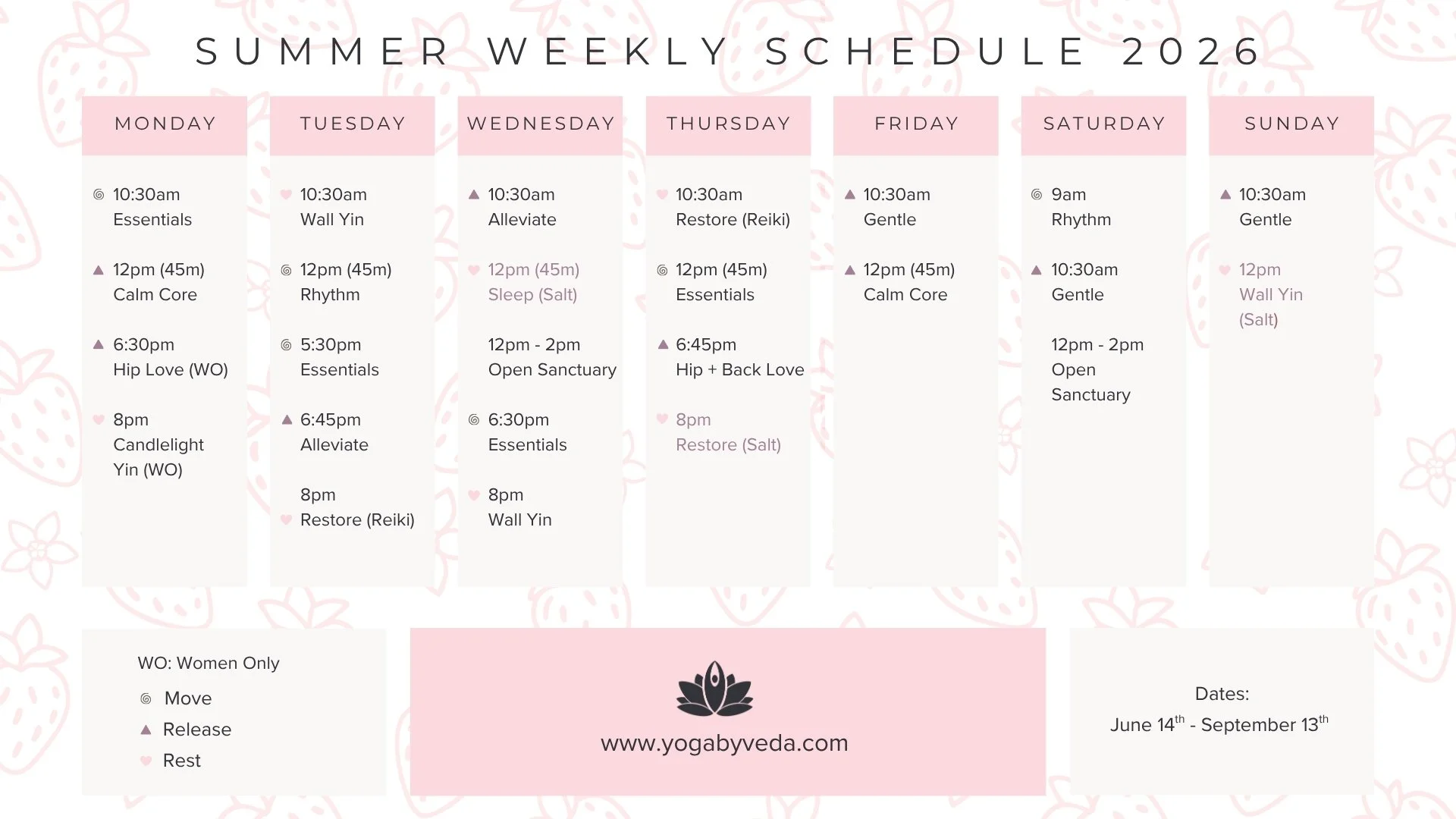 SUMMER WEEKLY SCHEDULE 2026

MONDAY

10:30am Essentials

12pm (45m) Calm Core

6:30pm Hip Love (WO)

8pm Candlelight Yin (WO)

TUESDAY

10:30am Wall Yin

12pm (45m) Rhythm

5:30pm Essentials

6:45pm Alleviate

8pm Restore (Reiki)

WEDNESDAY

10:30am Alleviate

12pm (45m) Sleep (Salt)

12pm - 2pm Open Sanctuary

6:30pm Essentials

8pm Wall Yin

THURSDAY

10:30am Restore (Reiki)

12pm (45m) Essentials

6:45pm Hip + Back Love

8pm Restore (Salt)

FRIDAY

10:30am Gentle

12pm (45m) Calm Core

SATURDAY

9am Rhythm

10:30am Gentle

12pm - 2pm Open Sanctuary

SUNDAY

10:30am Gentle

12pm Wall Yin (Salt)

WO: Women Only
Move
Release
Rest

www.yogabyveda.com

Dates:
June 14$^{th}$ - September 13$^{th}$